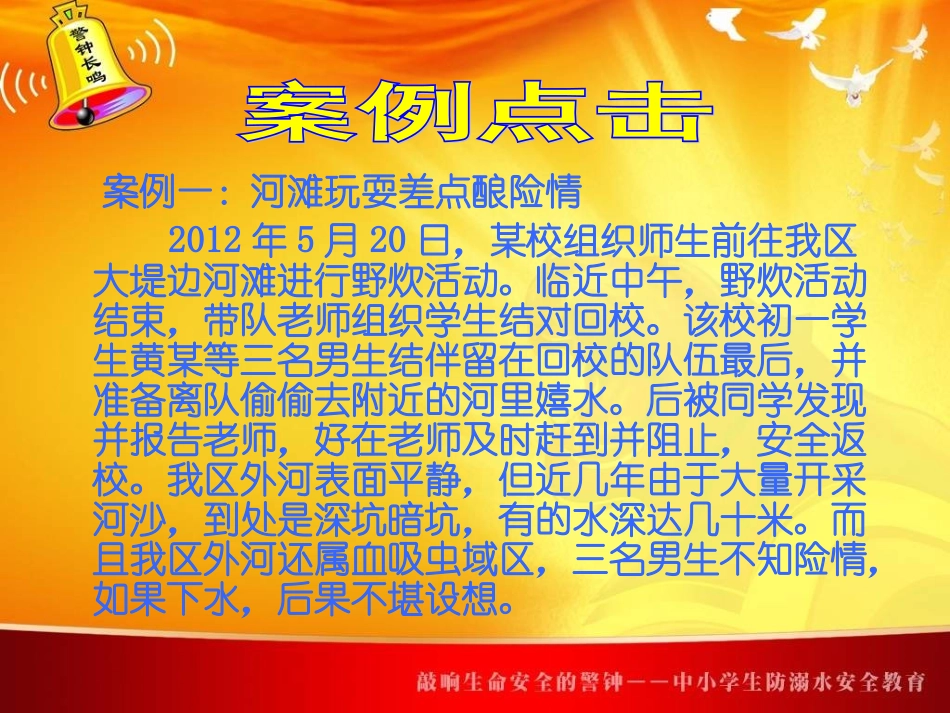 警钟长鸣

案例点击

案例一：河滩玩耍差点酿险情

2012 年 5 月 20 日，某校组织师生前往我区大堤边河滩进行野炊活动。临近中午，野炊活动结束，带队老师组织学生结对回校。该校初一学生黄某等三名男生结伴留在回校的队伍最后，并准备离队偷偷去附近的河里嬉水。后被同学发现并报告老师，好在老师及时赶到并阻止，安全返校。我区外河表面平静，但近几年由于大量开采河沙，到处是深坑暗坑，有的水深达几十米。而且我区外河还属血吸虫域区，三名男生不知险情，如果下水，后果不堪设想。

敲响生命安全的警钟——中小学生防溺水安全教育